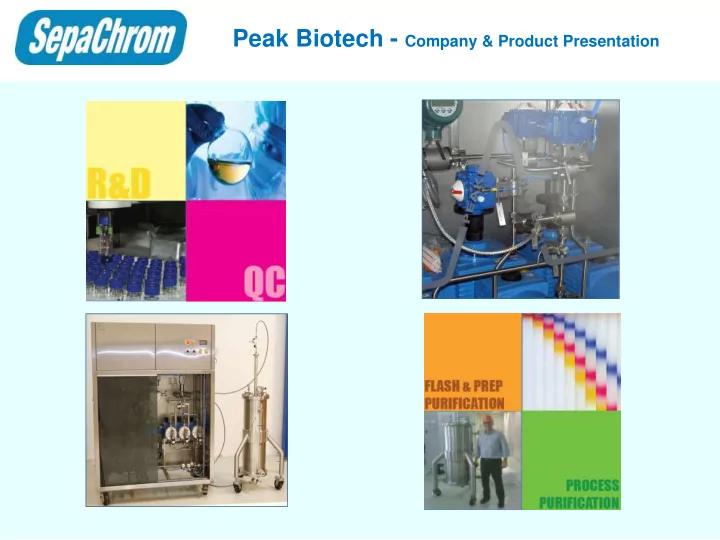 SepaChrom

Peak Biotech - Company & Product Presentation

R&D

QC

FLASH & PREP PURIFICATION

PROCESS PURIFICATION